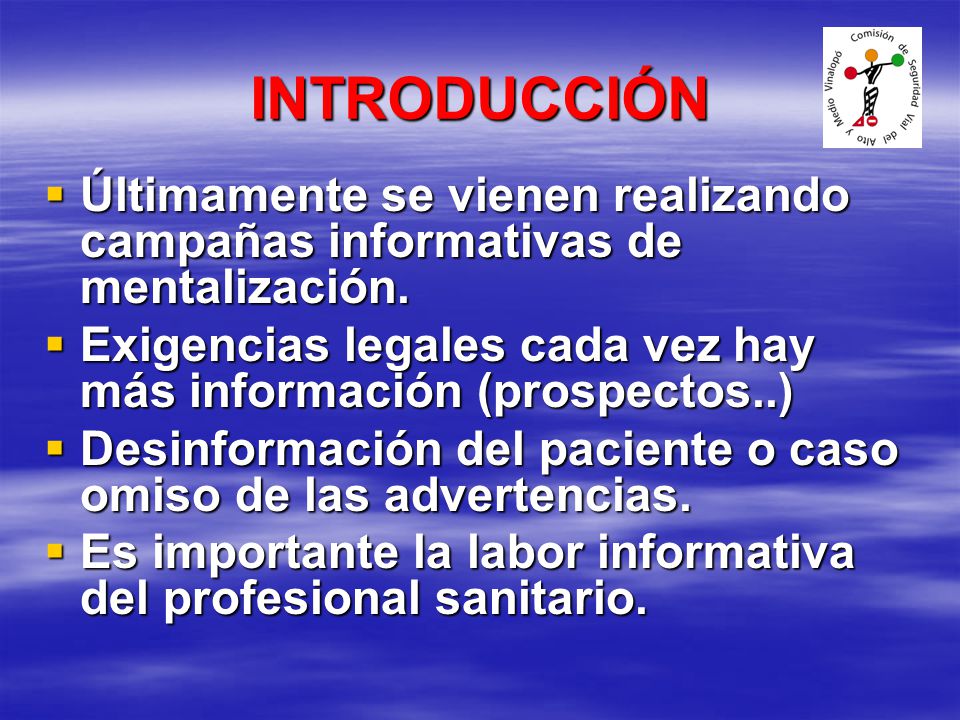 INTRODUCCIÓN

Comisión de Seguridad Vial del Alto y Medio Vinalopó

- Últimamente se vienen realizando campañas informativas de mentalización.
- Exigencias legales cada vez hay más información (prospectos..)
- Desinformación del paciente o caso omiso de las advertencias.
- Es importante la labor informativa del profesional sanitario.